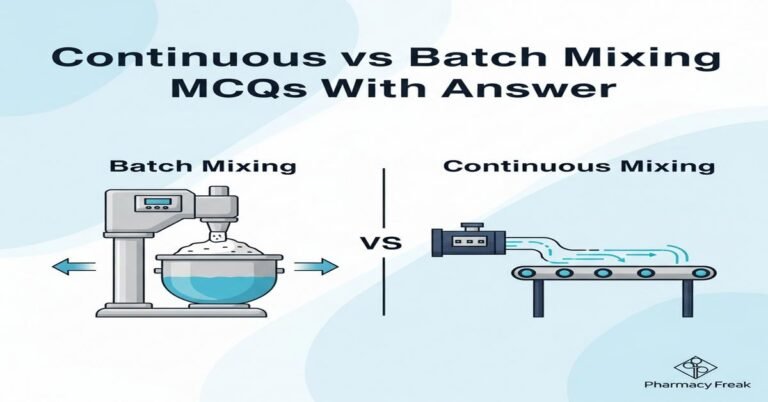 Continuous vs Batch Mixing MCQs With Answer

Batch Mixing

VS

Continuous Mixing

Pharmacy Freak